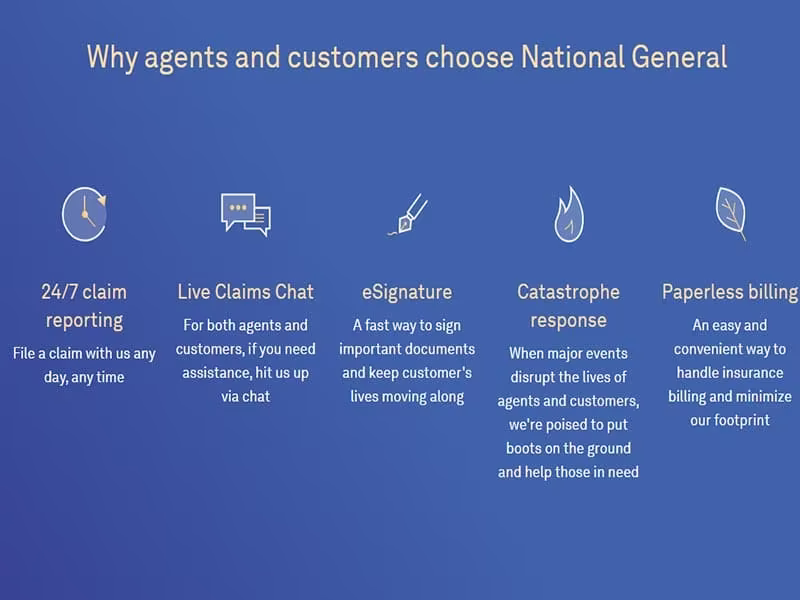 Why agents and customers choose National General

24/7 claim reporting

File a claim with us any day, any time

Live Claims Chat

For both agents and customers, if you need assistance, hit us up via chat

eSignature

A fast way to sign important documents and keep customer's lives moving along

Catastrophe response

When major events disrupt the lives of agents and customers, we're poised to put boots on the ground and help those in need

Paperless billing

An easy and convenient way to handle insurance billing and minimize our footprint